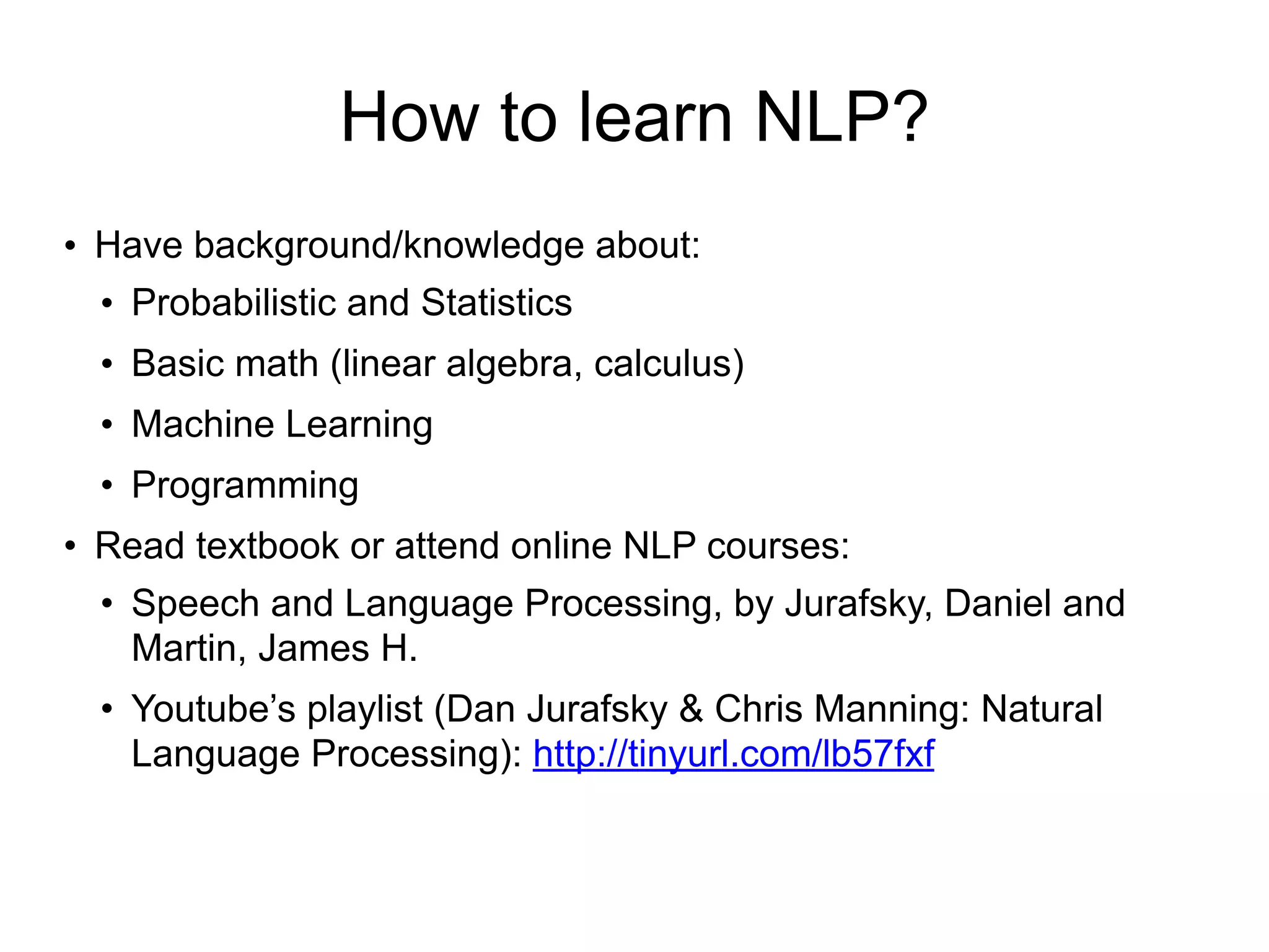 How to learn NLP?

• Have background/knowledge about:
  • Probabilistic and Statistics
  • Basic math (linear algebra, calculus)
  • Machine Learning
  • Programming
• Read textbook or attend online NLP courses:
  • Speech and Language Processing, by Jurafsky, Daniel and Martin, James H.
  • Youtube's playlist (Dan Jurafsky & Chris Manning: Natural Language Processing): http://tinyurl.com/lb57fxf